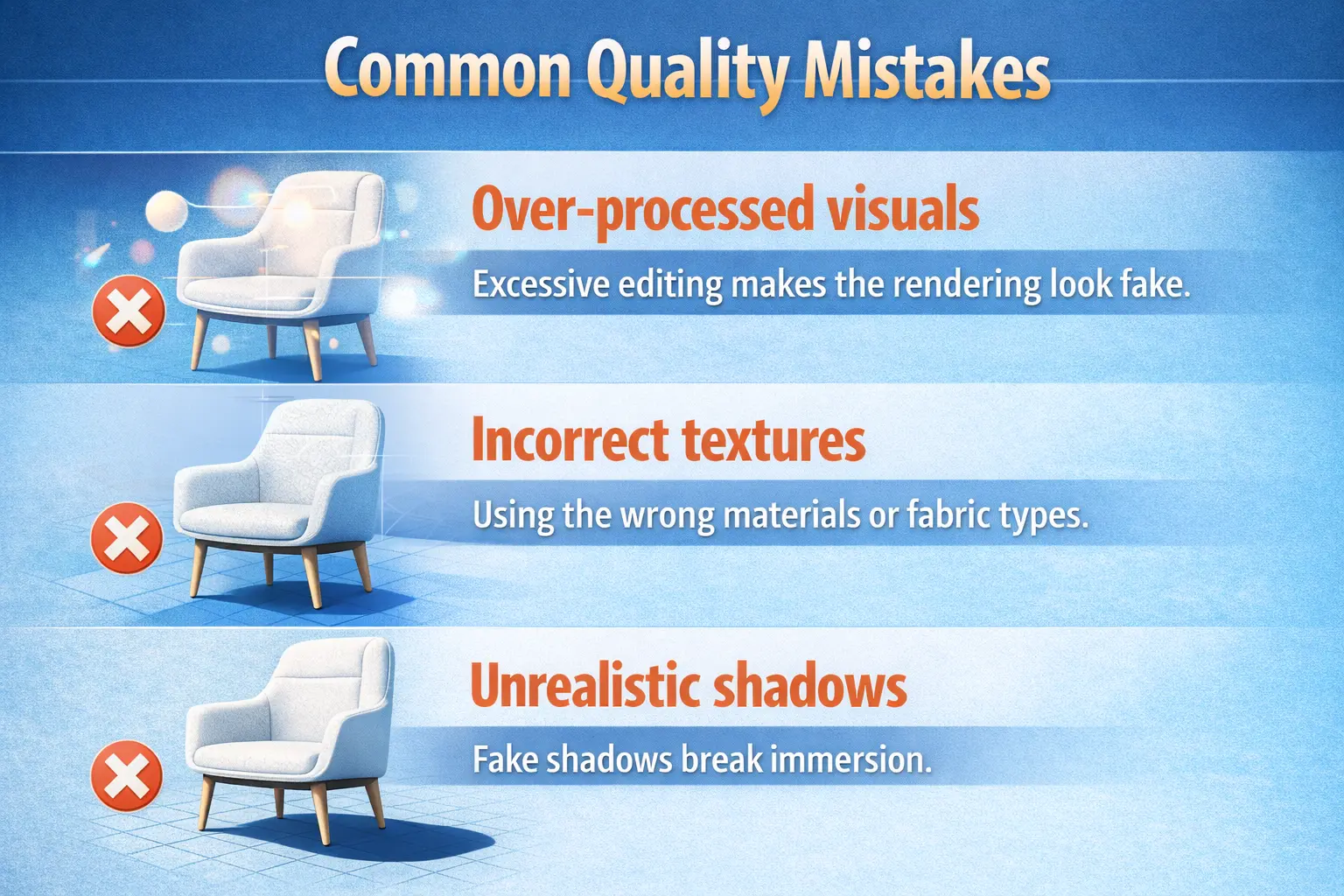 Common Quality Mistakes

Over-processed visuals

Excessive editing makes the rendering look fake.

Incorrect textures

Using the wrong materials or fabric types.

Unrealistic shadows

Fake shadows break immersion.